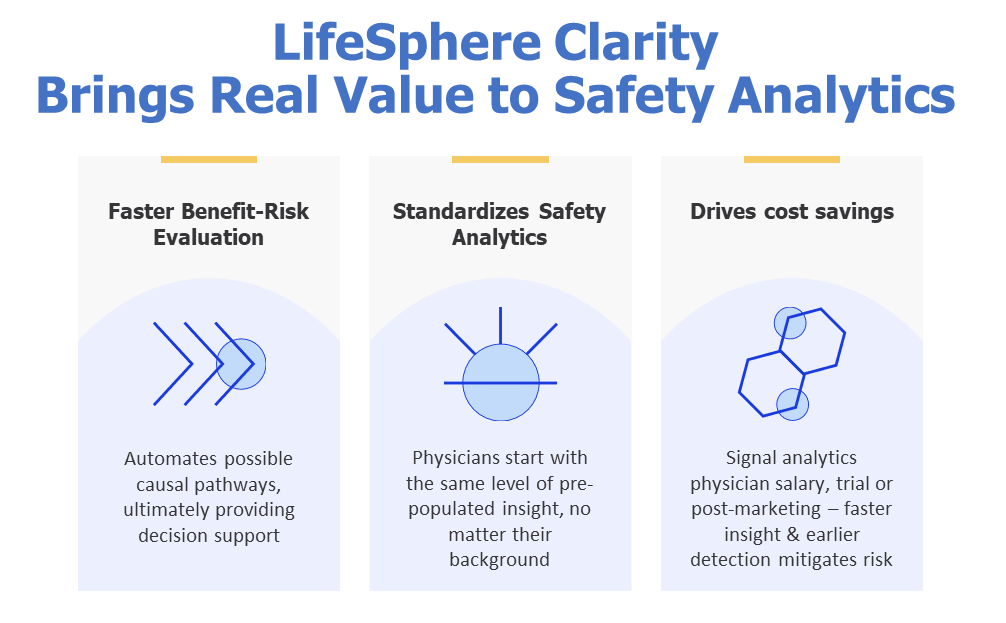 LifeSphere Clarity
Brings Real Value to Safety Analytics

Faster Benefit-Risk Evaluation

Automates possible causal pathways, ultimately providing decision support

Standardizes Safety Analytics

Physicians start with the same level of pre-populated insight, no matter their background

Drives cost savings

Signal analytics physician salary, trial or post-marketing – faster insight & earlier detection mitigates risk